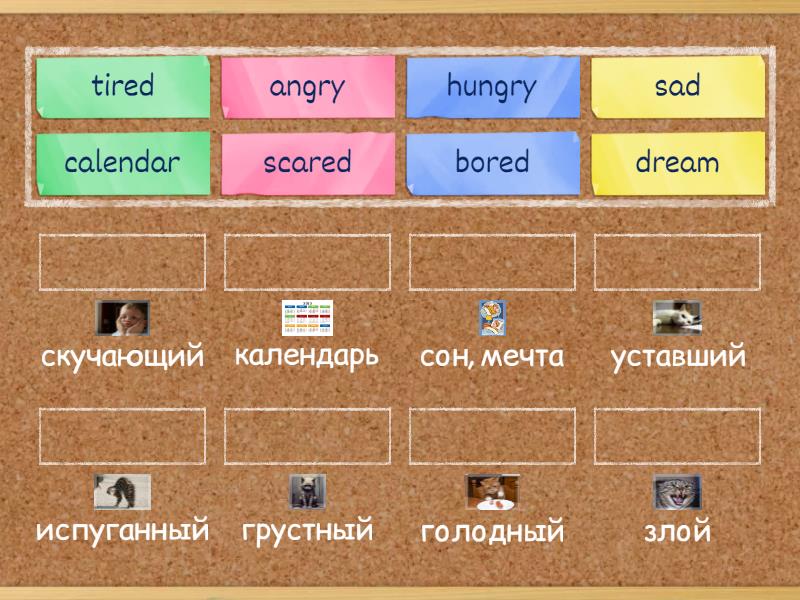 tired
angry
hungry
sad
calendar
scared
bored
dream

скучающий
календарь
сон, мечта
уставший

испуганный
грустный
голодный
злой